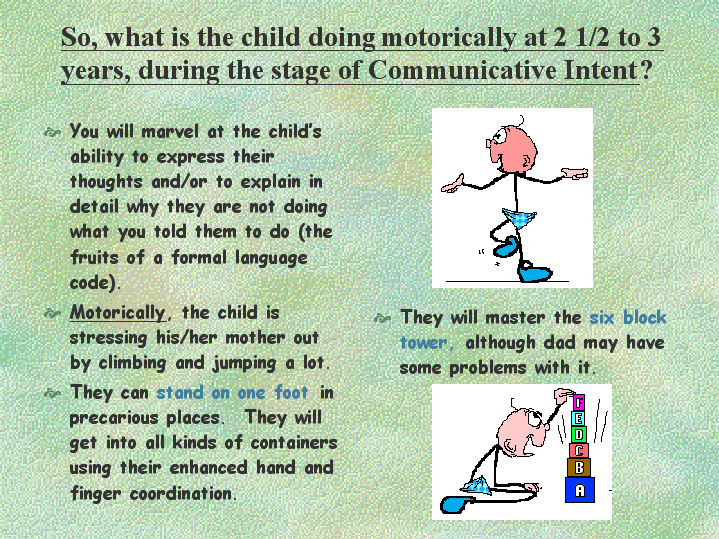 So, what is the child doing motorically at 2 1/2 to 3 years, during the stage of Communicative Intent?

You will marvel at the child's ability to express their thoughts and/or to explain in detail why they are not doing what you told them to do (the fruits of a formal language code).

Motorically, the child is stressing his/her mother out by climbing and jumping a lot.

They can stand on one foot in precarious places. They will get into all kinds of containers using their enhanced hand and finger coordination.

They will master the six block tower, although dad may have some problems with it.

F
E
D
C
B
A